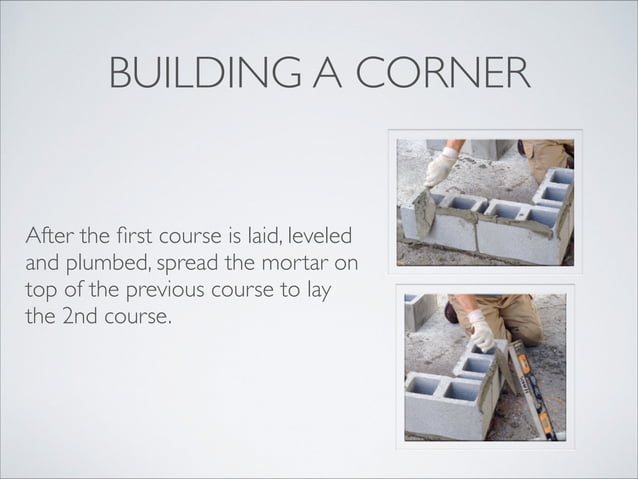 BUILDING A CORNER

After the first course is laid, leveled and plumbed, spread the mortar on top of the previous course to lay the 2nd course.